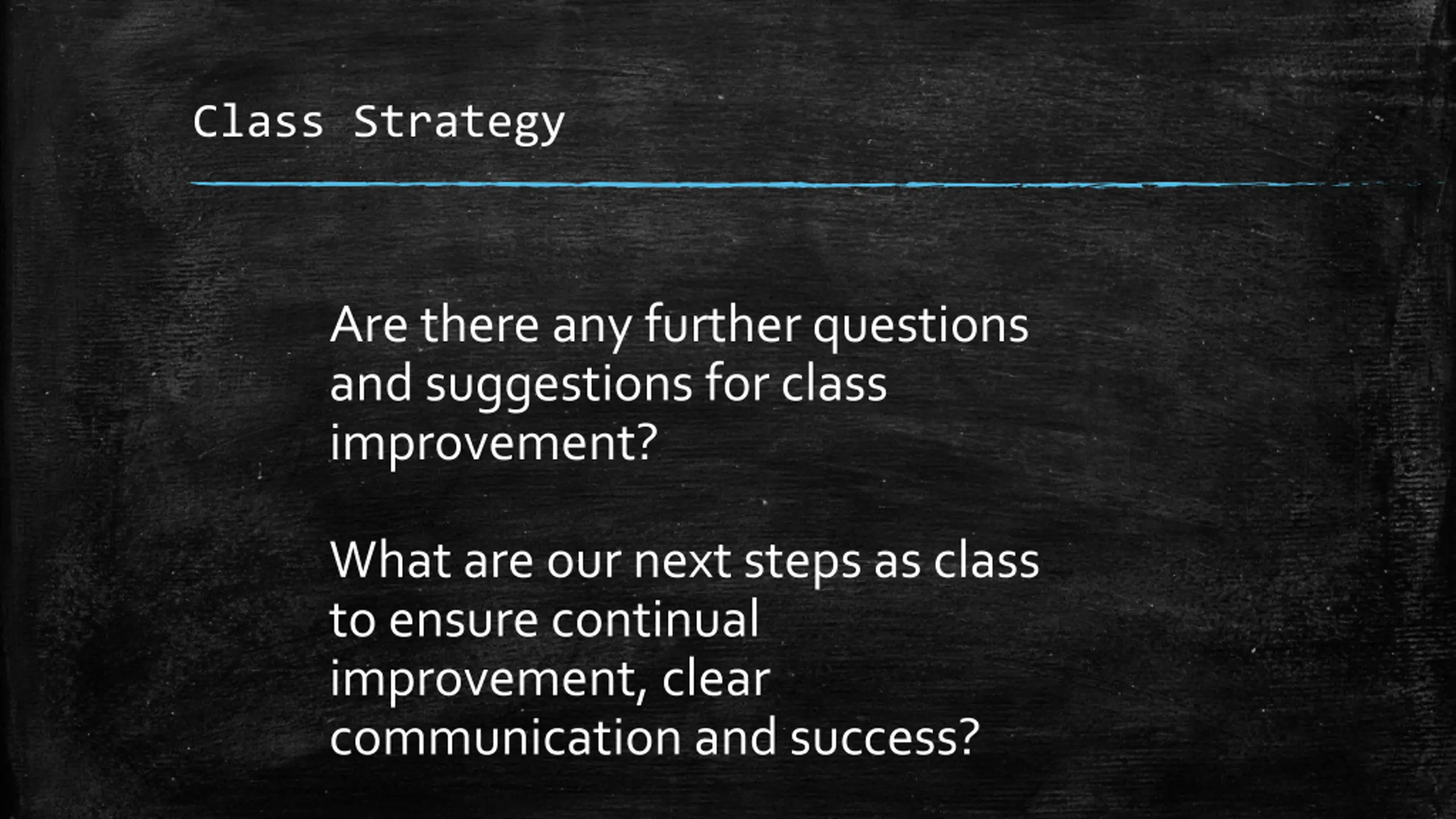 Class Strategy

Are there any further questions and suggestions for class improvement?

What are our next steps as class to ensure continual improvement, clear communication and success?